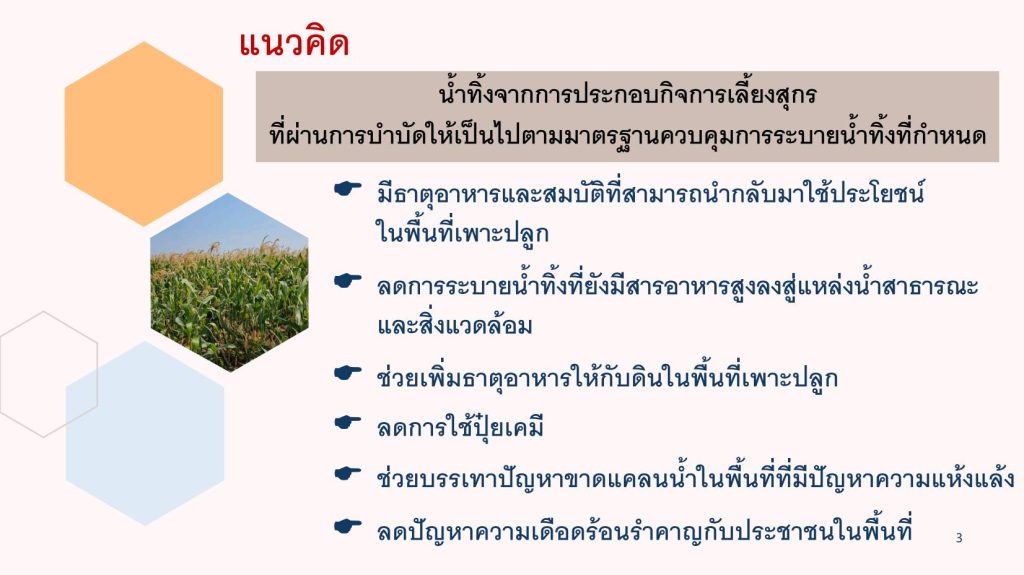 แนวคิด

น้ำทิ้งจากการประกอบกิจการเลี้ยงสุกร
ที่ผ่านการบำบัดให้เป็นไปตามมาตรฐานควบคุมการระบายน้ำทิ้งที่กำหนด

☛ มีธาตุอาหารและสมบัติที่สามารถนำกลับมาใช้ประโยชน์ในพื้นที่เพาะปลูก

☛ ลดการระบายน้ำทิ้งที่ยังมีสารอาหารสูงลงสู่แหล่งน้ำสาธารณะและสิ่งแวดล้อม

☛ ช่วยเพิ่มธาตุอาหารให้กับดินในพื้นที่เพาะปลูก

☛ ลดการใช้ปุ๋ยเคมี

☛ ช่วยบรรเทาปัญหาขาดแคลนน้ำในพื้นที่ที่มีปัญหาความแห้งแล้ง

☛ ลดปัญหาความเดือดร้อนรำคาญกับประชาชนในพื้นที่

3